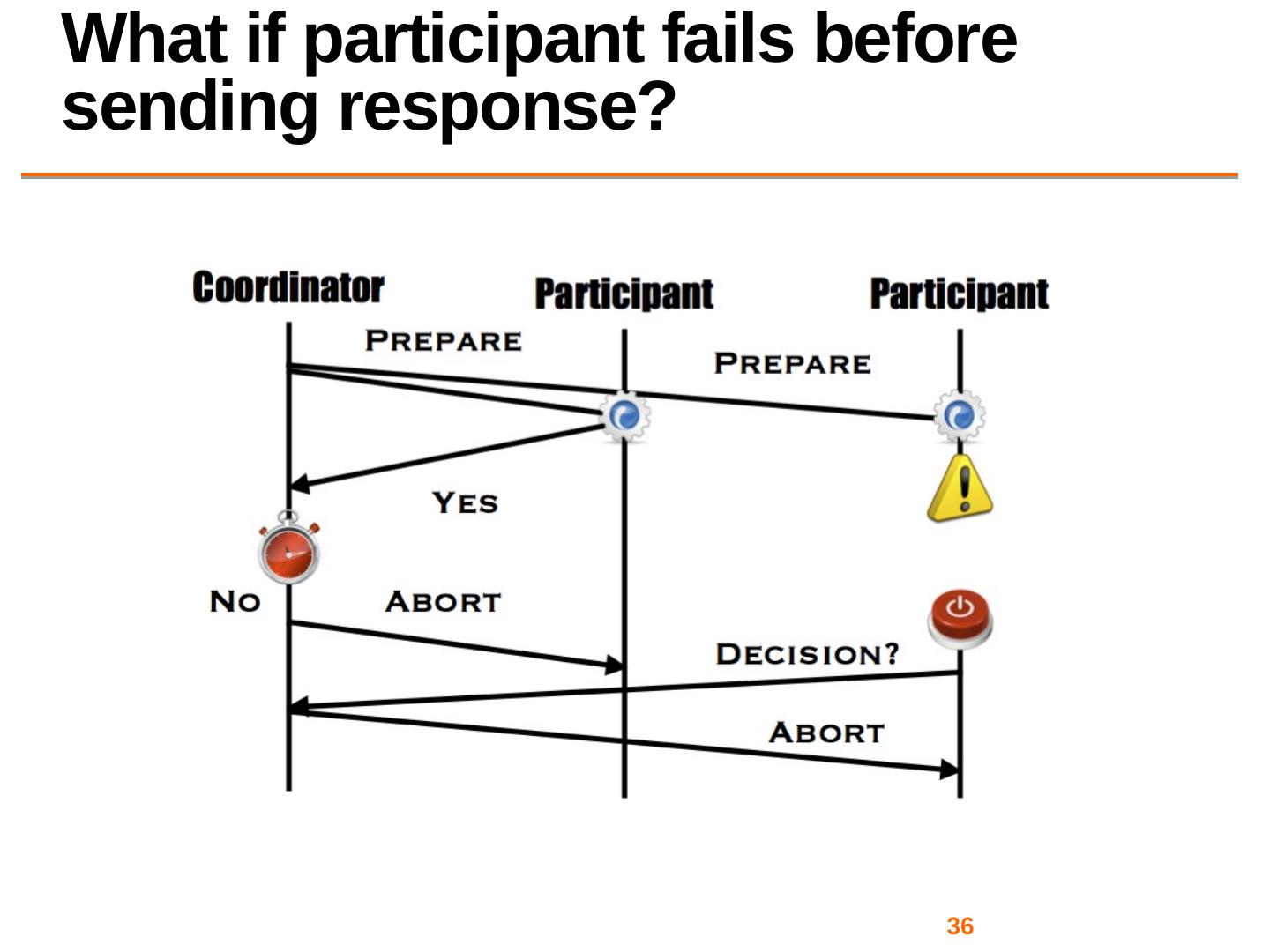 What if participant fails before sending response?

Coordinator
Participant
Participant
PREPARE
PREPARE
YES
NO
ABORT
DECISION?
ABORT

36